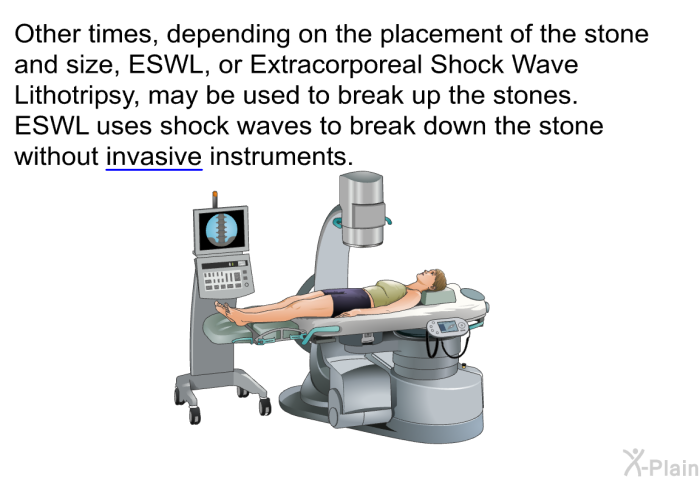 Other times, depending on the placement of the stone and size, ESWL, or Extracorporeal Shock Wave Lithotripsy, may be used to break up the stones. ESWL uses shock waves to break down the stone without invasive instruments.

X-Plain